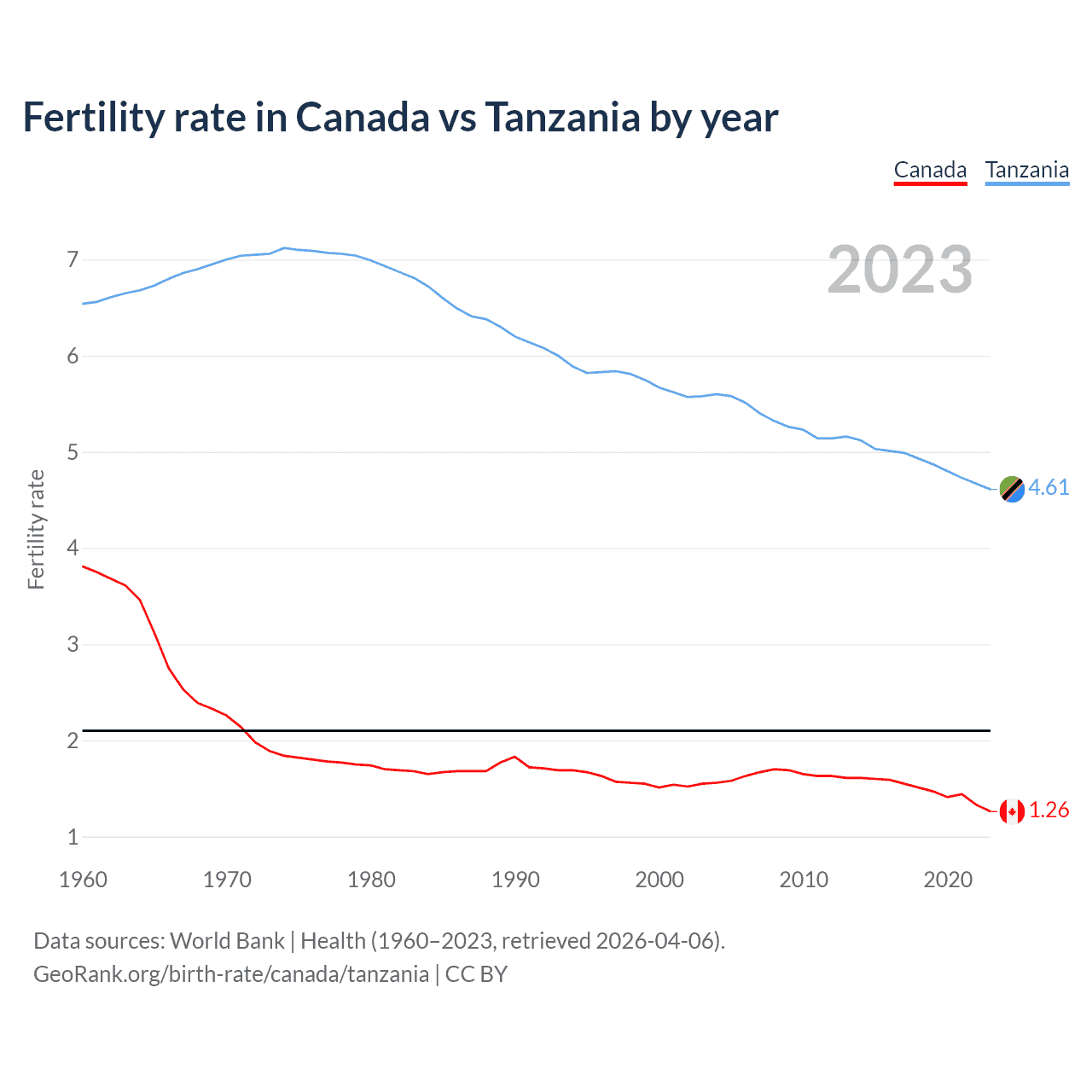 Fertility rate in Canada vs Tanzania by year

Canada Tanzania

2023

Fertility rate

7
6
5
4
3
2
1

4.61
1.26

1960 1970 1980 1990 2000 2010 2020

Data sources: World Bank | Health (1960–2023, retrieved 2026-04-06).
GeoRank.org/birth-rate/canada/tanzania | CC BY